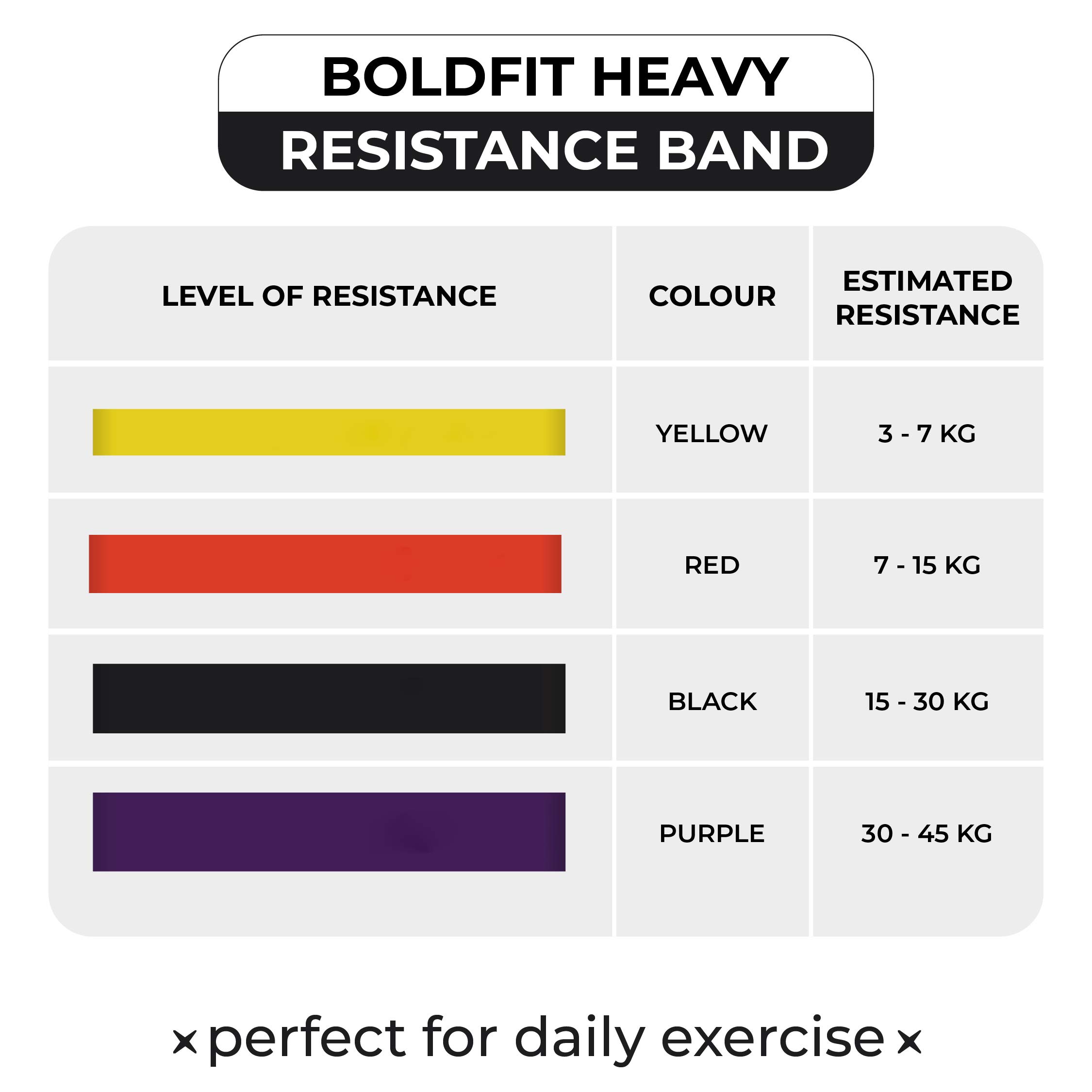 BOLDFIT HEAVY
RESISTANCE BAND

| LEVEL OF RESISTANCE | COLOUR | ESTIMATED RESISTANCE |
|---|---|---|
| | YELLOW | 3 - 7 KG |
| | RED | 7 - 15 KG |
| | BLACK | 15 - 30 KG |
| | PURPLE | 30 - 45 KG |

× perfect for daily exercise ×